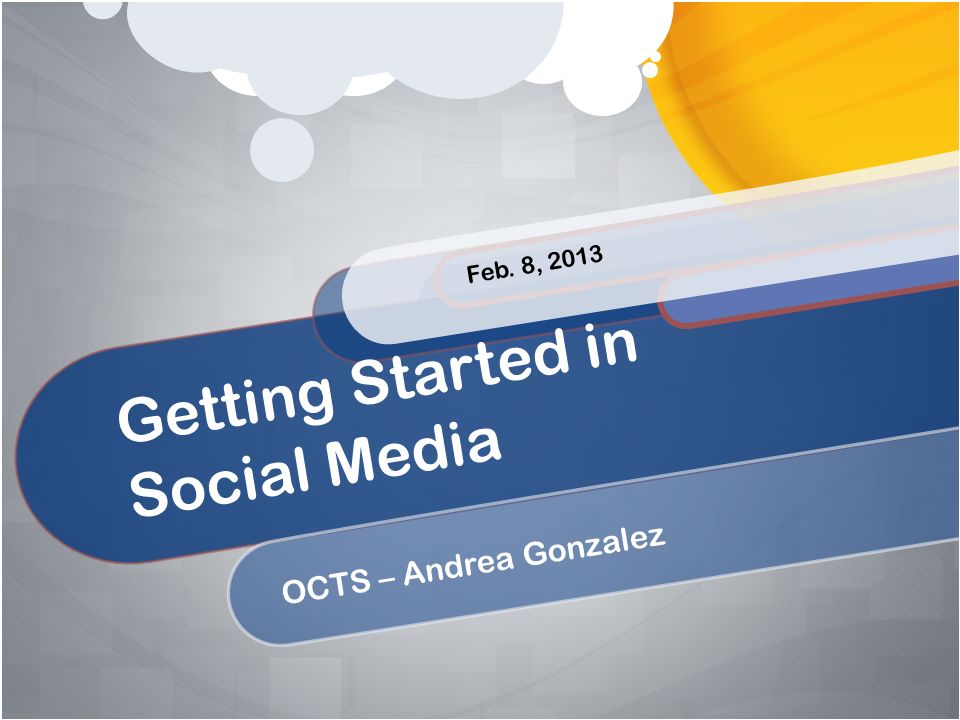 Feb. 8, 2013

Getting Started in Social Media

OCTS – Andrea Gonzalez